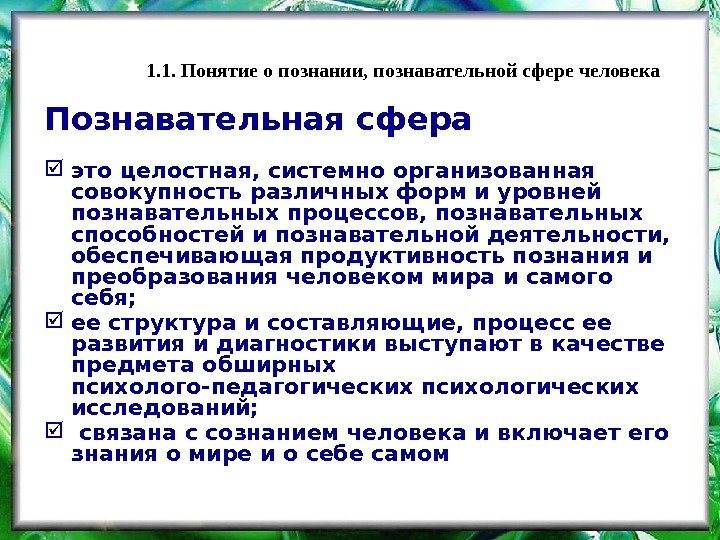 1.1. Понятие о познании, познавательной сфере человека

Познавательная сфера

☑ это целостная, системно организованная совокупность различных форм и уровней познавательных процессов, познавательных способностей и познавательной деятельности, обеспечивающая продуктивность познания и преобразования человеком мира и самого себя;

☑ ее структура и составляющие, процесс ее развития и диагностики выступают в качестве предмета обширных психолого-педагогических психологических исследований;

☑ связана с сознанием человека и включает его знания о мире и о себе самом